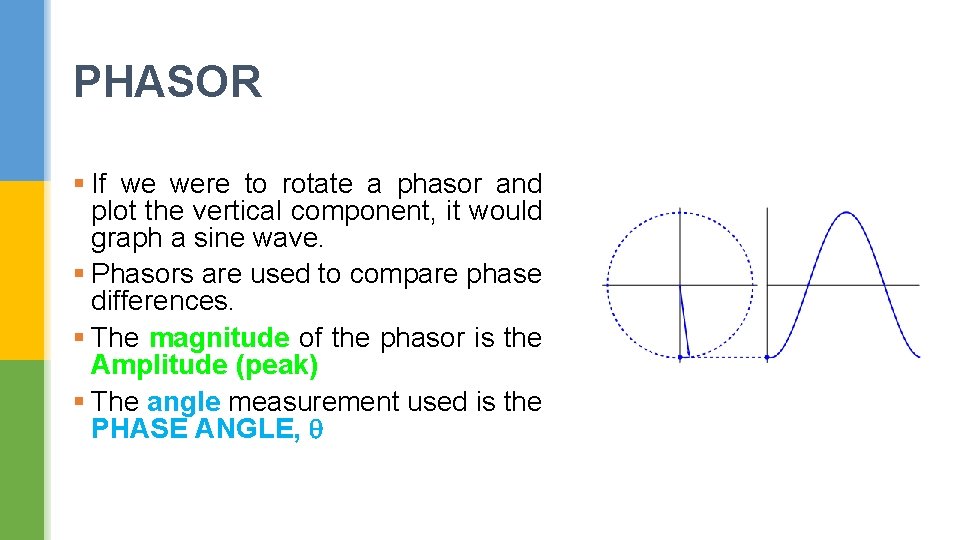 PHASOR

▪ If we were to rotate a phasor and plot the vertical component, it would graph a sine wave.
▪ Phasors are used to compare phase differences.
▪ The magnitude of the phasor is the Amplitude (peak)
▪ The angle measurement used is the PHASE ANGLE, $\theta$